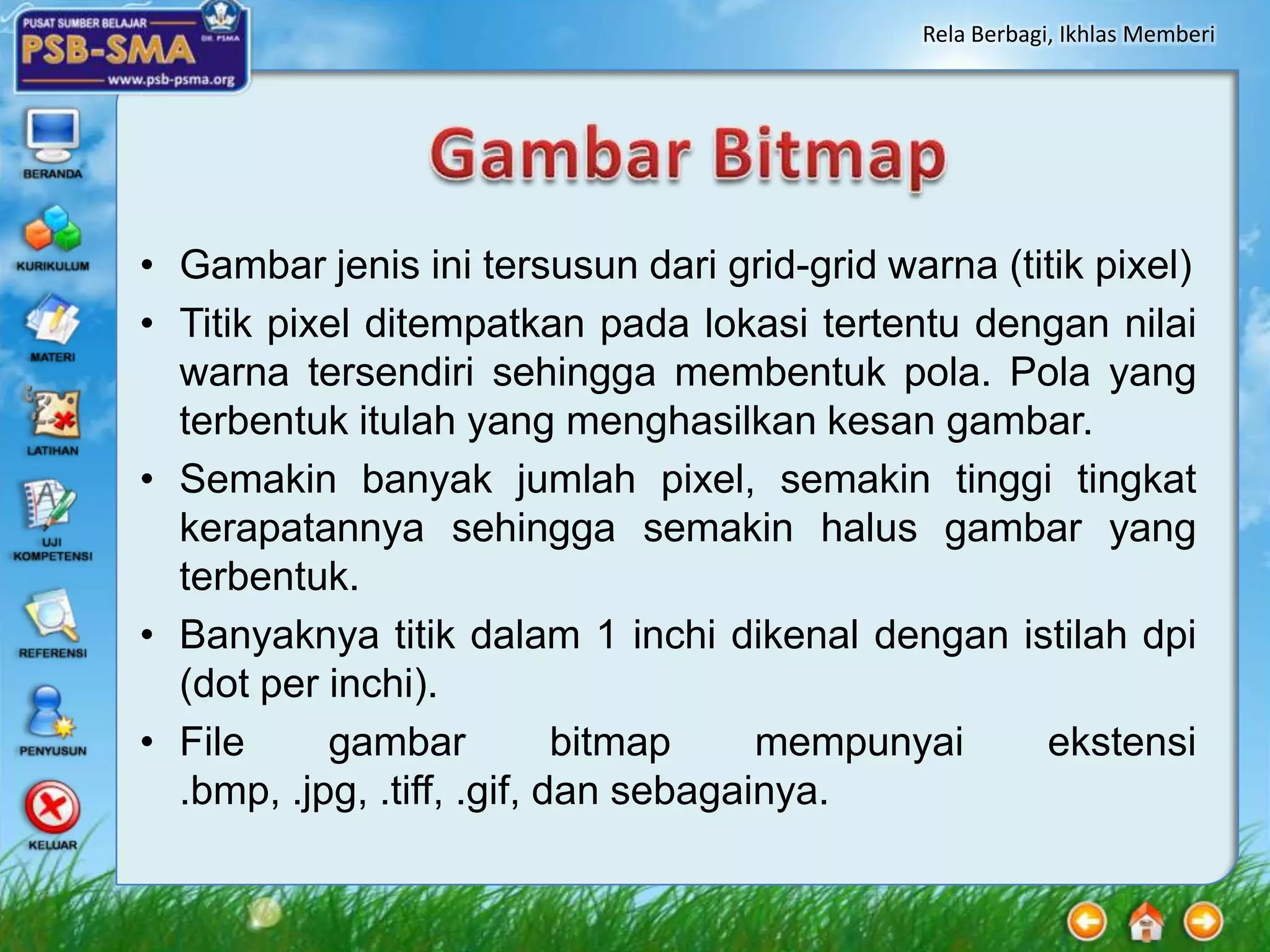 PUSAT SUMBER BELAJAR
PSB-SMA
DR. PSMA
www.psb-psma.org

Rela Berbagi, Ikhlas Memberi

BERANDA
KURIKULUM
MATERI
LATIHAN
UJI KOMPETENSI
REFERENSI
PENYUSUN
KELUAR

Gambar Bitmap

• Gambar jenis ini tersusun dari grid-grid warna (titik pixel)
• Titik pixel ditempatkan pada lokasi tertentu dengan nilai warna tersendiri sehingga membentuk pola. Pola yang terbentuk itulah yang menghasilkan kesan gambar.
• Semakin banyak jumlah pixel, semakin tinggi tingkat kerapatannya sehingga semakin halus gambar yang terbentuk.
• Banyaknya titik dalam 1 inchi dikenal dengan istilah dpi (dot per inchi).
• File gambar bitmap mempunyai ekstensi .bmp, .jpg, .tiff, .gif, dan sebagainya.